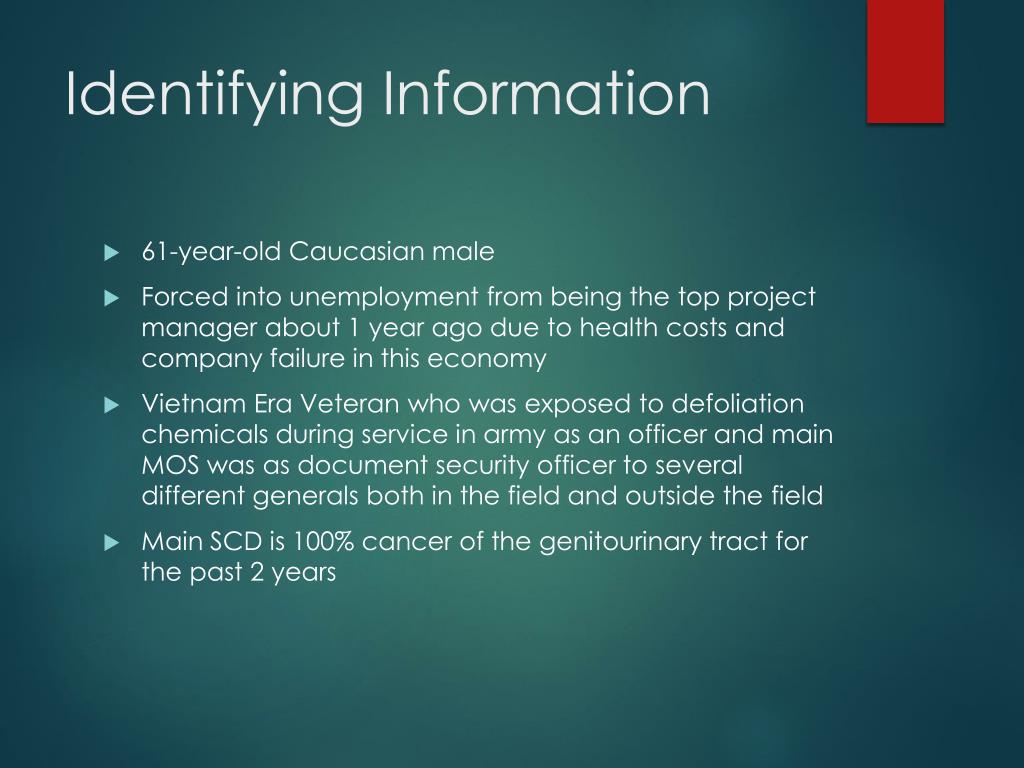 Identifying Information

61-year-old Caucasian male

Forced into unemployment from being the top project manager about 1 year ago due to health costs and company failure in this economy

Vietnam Era Veteran who was exposed to defoliation chemicals during service in army as an officer and main MOS was as document security officer to several different generals both in the field and outside the field

Main SCD is 100% cancer of the genitourinary tract for the past 2 years